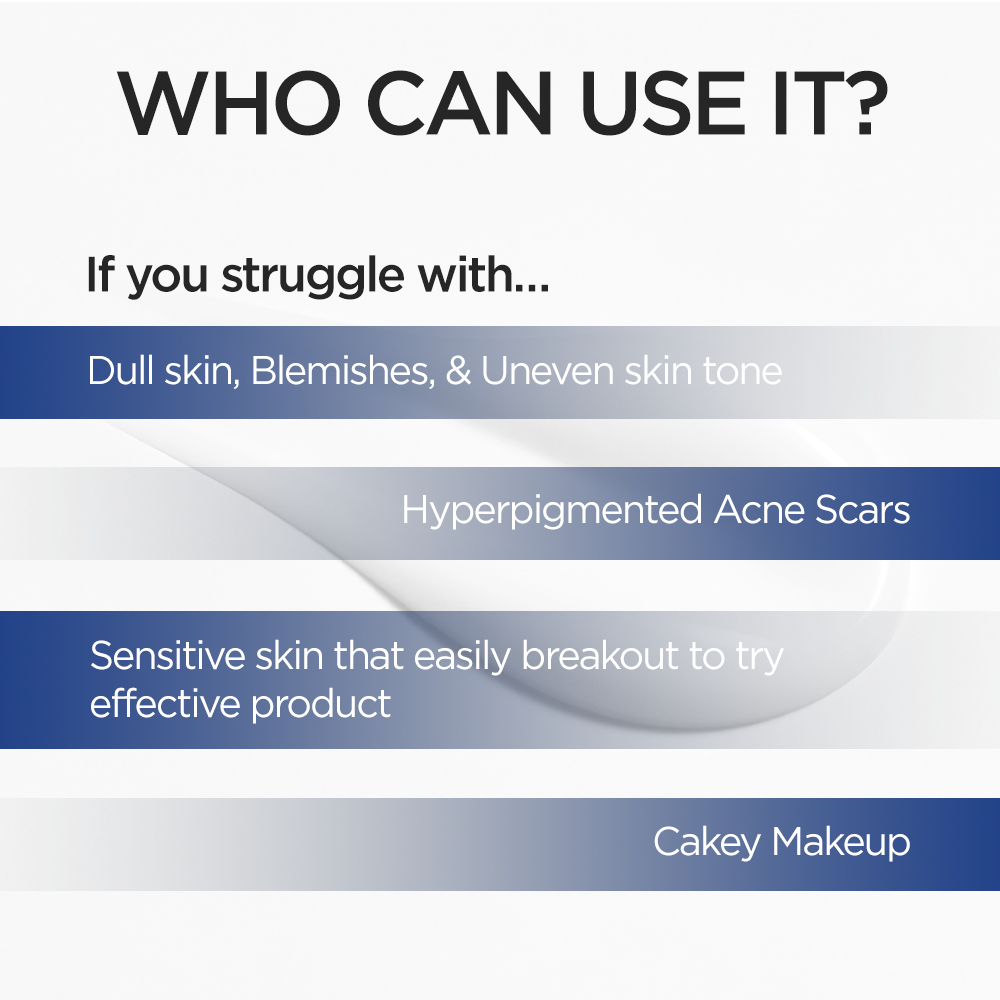 WHO CAN USE IT?

If you struggle with...

Dull skin, Blemishes, & Uneven skin tone

Hyperpigmented Acne Scars

Sensitive skin that easily breakout to try effective product

Cakey Makeup